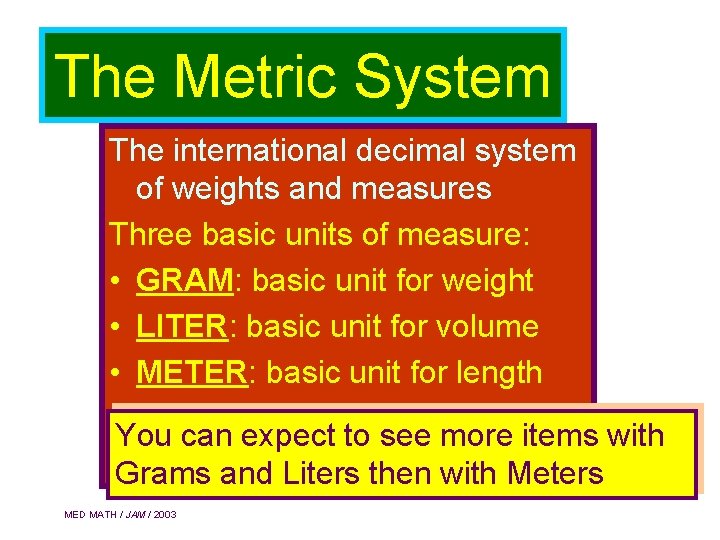 The Metric System

The international decimal system of weights and measures

Three basic units of measure:

• GRAM: basic unit for weight
• LITER: basic unit for volume
• METER: basic unit for length

You can expect to see more items with Grams and Liters then with Meters

MED MATH / JAM / 2003